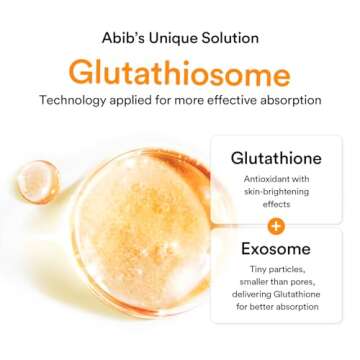 Abib's Unique Solution

Glutathiosome

Technology applied for more effective absorption

Glutathione

Antioxidant with skin-brightening effects

+

Exosome

Tiny particles, smaller than pores, delivering Glutathione for better absorption